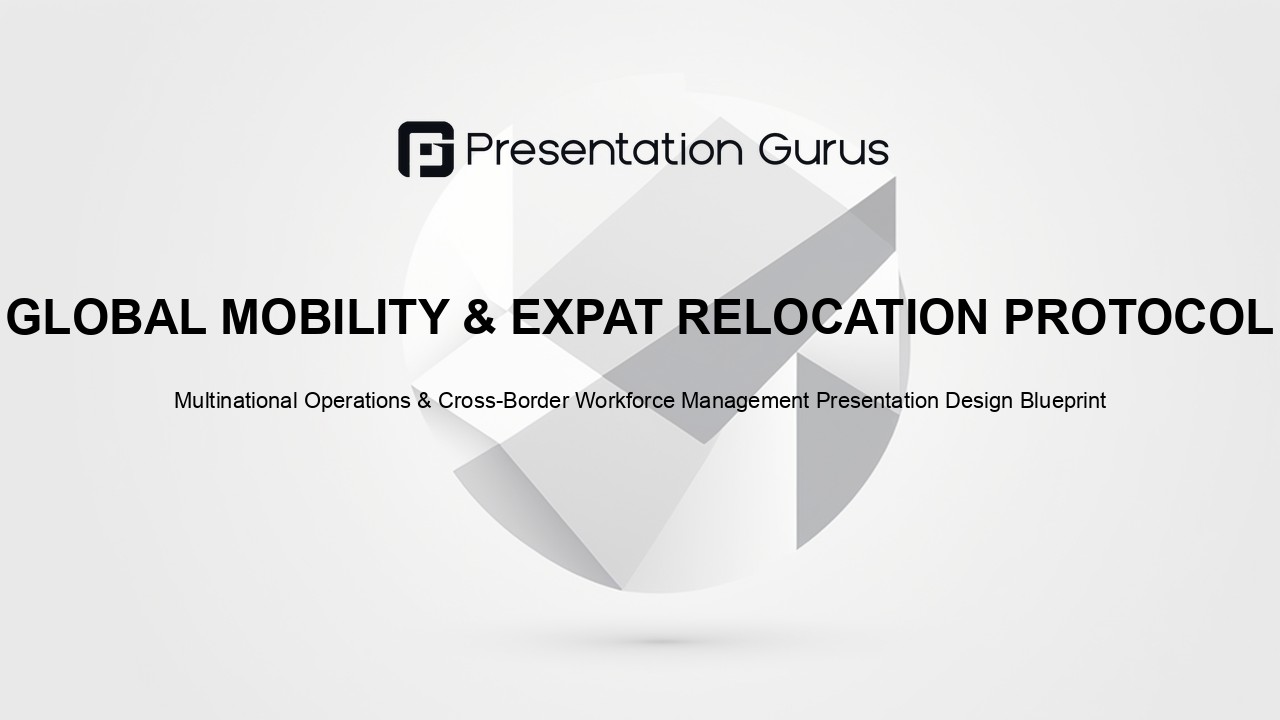 Presentation Gurus

GLOBAL MOBILITY & EXPAT RELOCATION PROTOCOL

Multinational Operations & Cross-Border Workforce Management Presentation Design Blueprint